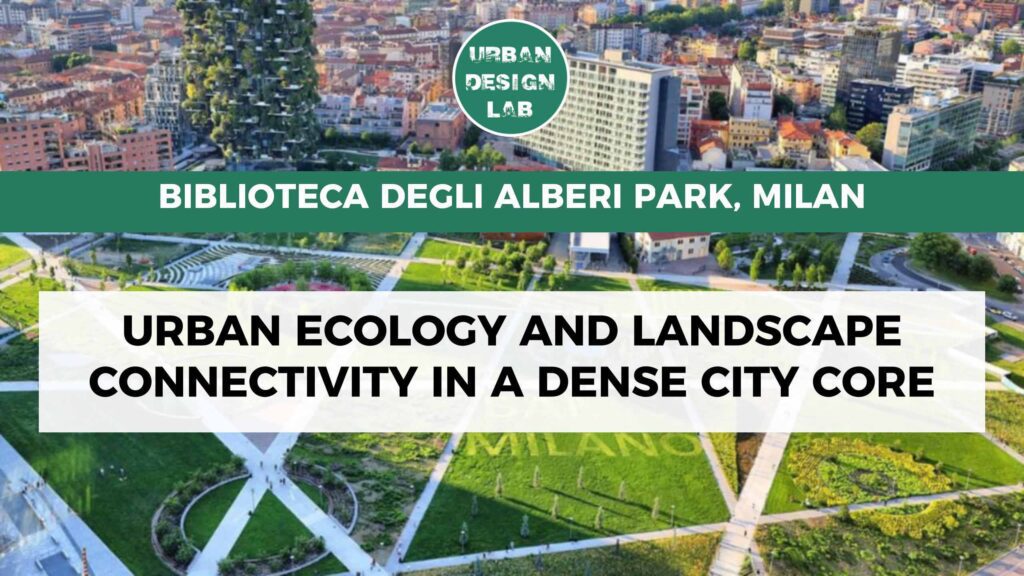 URBAN DESIGN LAB

BIBLIOTECA DEGLI ALBERI PARK, MILAN

URBAN ECOLOGY AND LANDSCAPE CONNECTIVITY IN A DENSE CITY CORE

MILANO